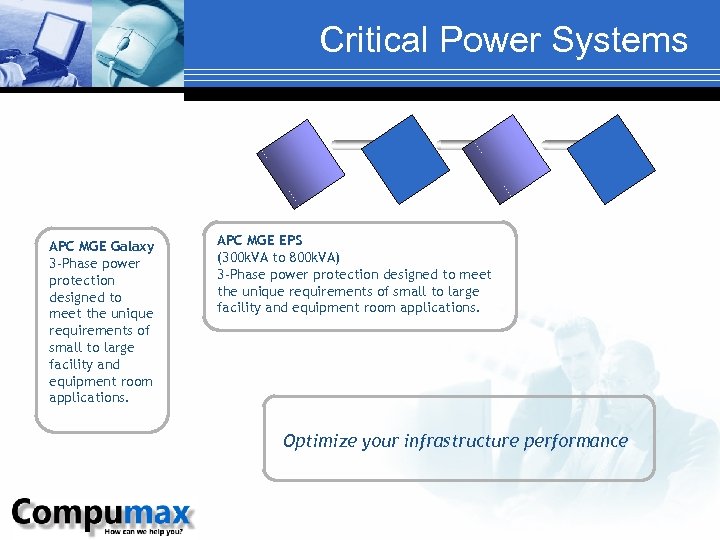 Critical Power Systems

APC MGE Galaxy
3-Phase power protection designed to meet the unique requirements of small to large facility and equipment room applications.

APC MGE EPS
(300kVA to 800kVA)
3-Phase power protection designed to meet the unique requirements of small to large facility and equipment room applications.

Optimize your infrastructure performance

Compumax
How can we help you?